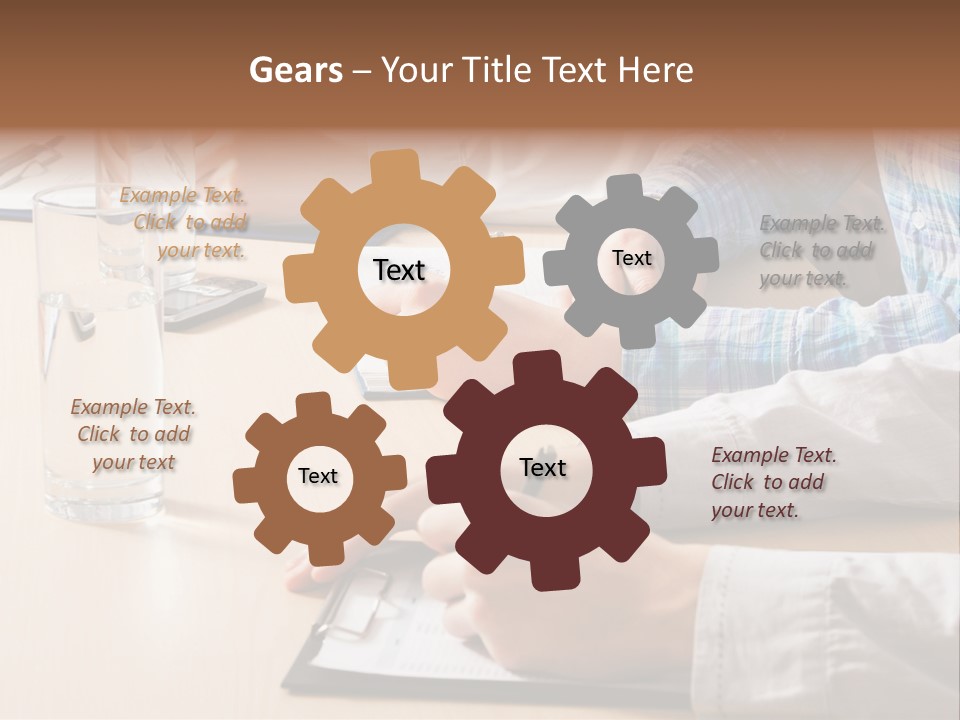 Gears – Your Title Text Here

Example Text. Click to add your text.

Text

Text

Example Text. Click to add your text.

Example Text. Click to add your text

Text

Text

Example Text. Click to add your text.